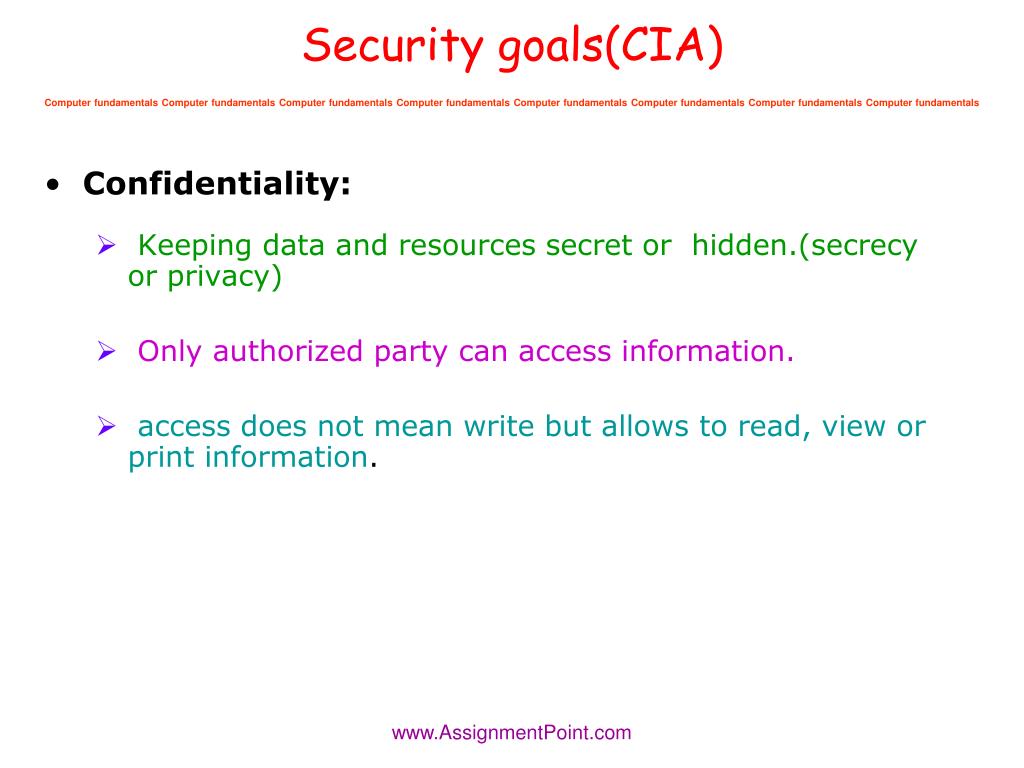 Security goals(CIA)

Computer fundamentals Computer fundamentals Computer fundamentals Computer fundamentals Computer fundamentals Computer fundamentals Computer fundamentals Computer fundamentals

• Confidentiality:

➢ Keeping data and resources secret or hidden.(secrecy or privacy)

➢ Only authorized party can access information.

➢ access does not mean write but allows to read, view or print information.

www.AssignmentPoint.com